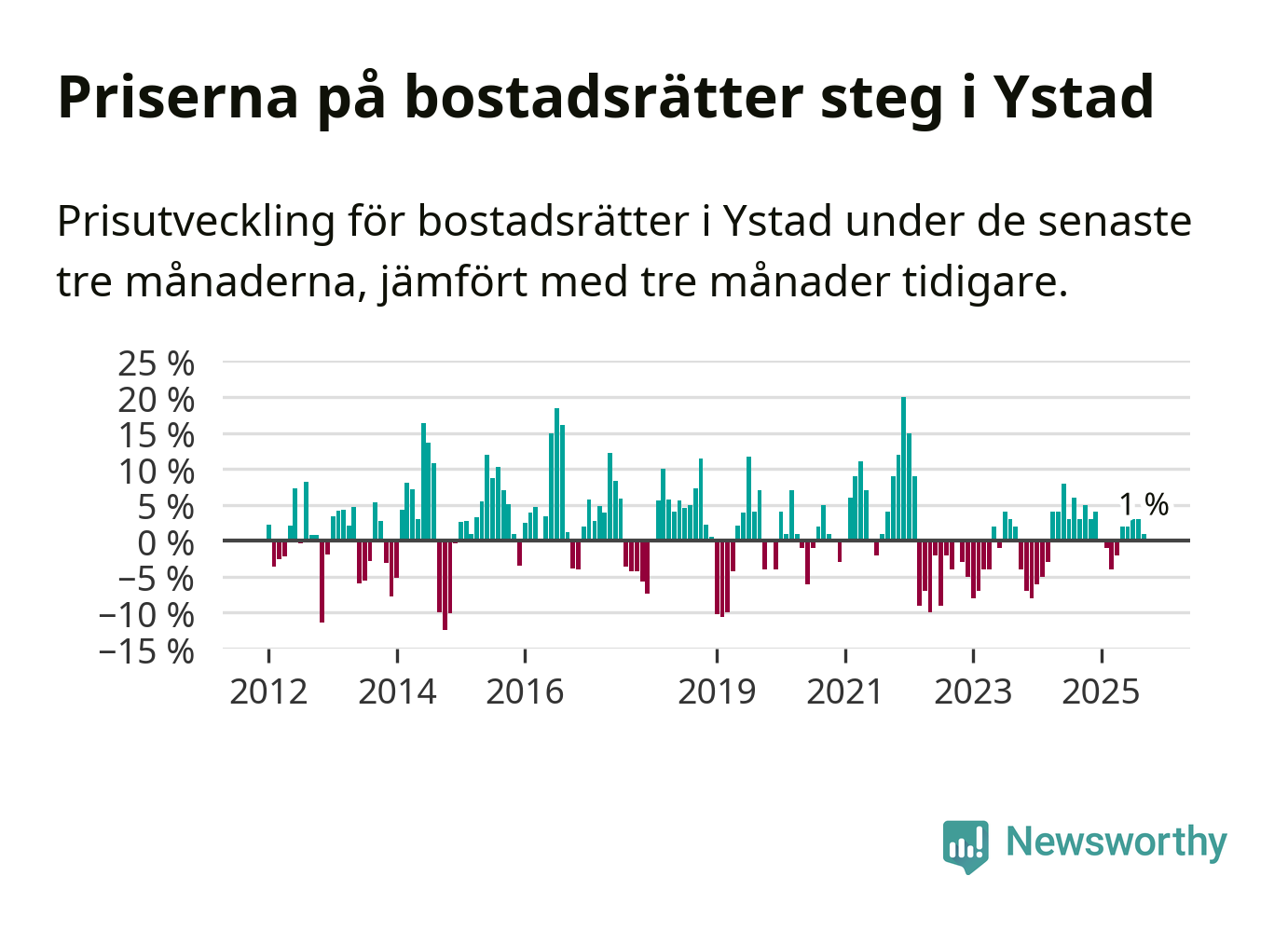 Priserna på bostadsrätter steg i Ystad

Prisutveckling för bostadsrätter i Ystad under de senaste tre månaderna, jämfört med tre månader tidigare.

25 %
20 %
15 %
10 %
5 %
0 %
−5 %
−10 %
−15 %

1 %

2012
2014
2016
2019
2021
2023
2025

Newsworthy